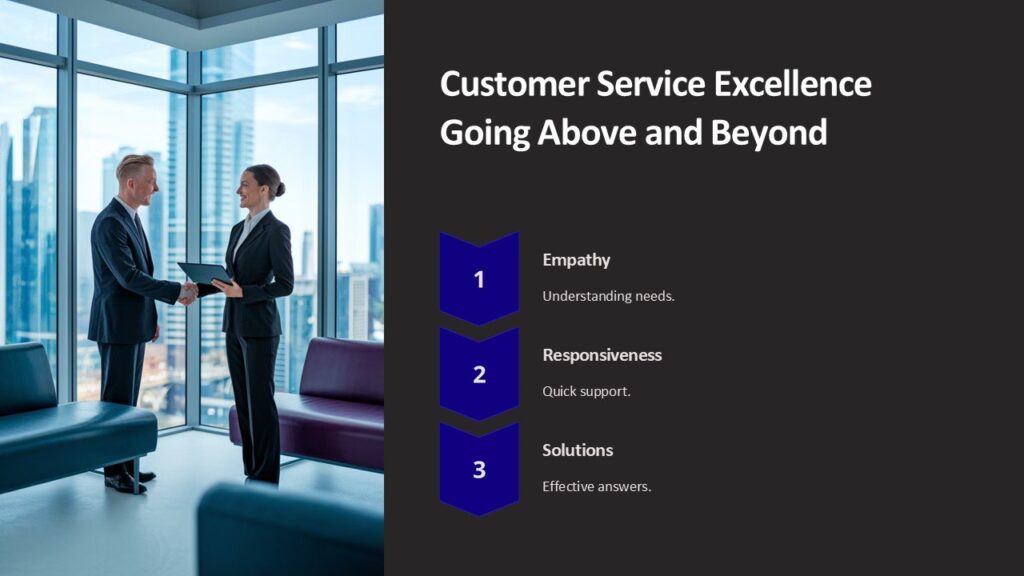 Customer Service Excellence Going Above and Beyond

1

Empathy

Understanding needs.

2

Responsiveness

Quick support.

3

Solutions

Effective answers.